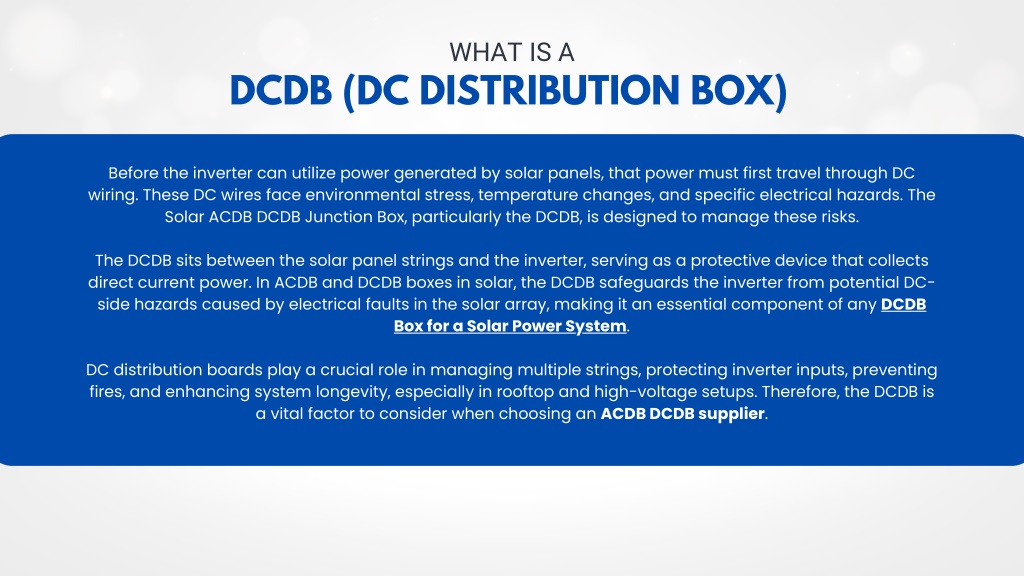 WHAT IS A
DCDB (DC DISTRIBUTION BOX)

Before the inverter can utilize power generated by solar panels, that power must first travel through DC wiring. These DC wires face environmental stress, temperature changes, and specific electrical hazards. The Solar ACDB DCDB Junction Box, particularly the DCDB, is designed to manage these risks.

The DCDB sits between the solar panel strings and the inverter, serving as a protective device that collects direct current power. In ACDB and DCDB boxes in solar, the DCDB safeguards the inverter from potential DC-side hazards caused by electrical faults in the solar array, making it an essential component of any DCDB Box for a Solar Power System.

DC distribution boards play a crucial role in managing multiple strings, protecting inverter inputs, preventing fires, and enhancing system longevity, especially in rooftop and high-voltage setups. Therefore, the DCDB is a vital factor to consider when choosing an ACDB DCDB supplier.